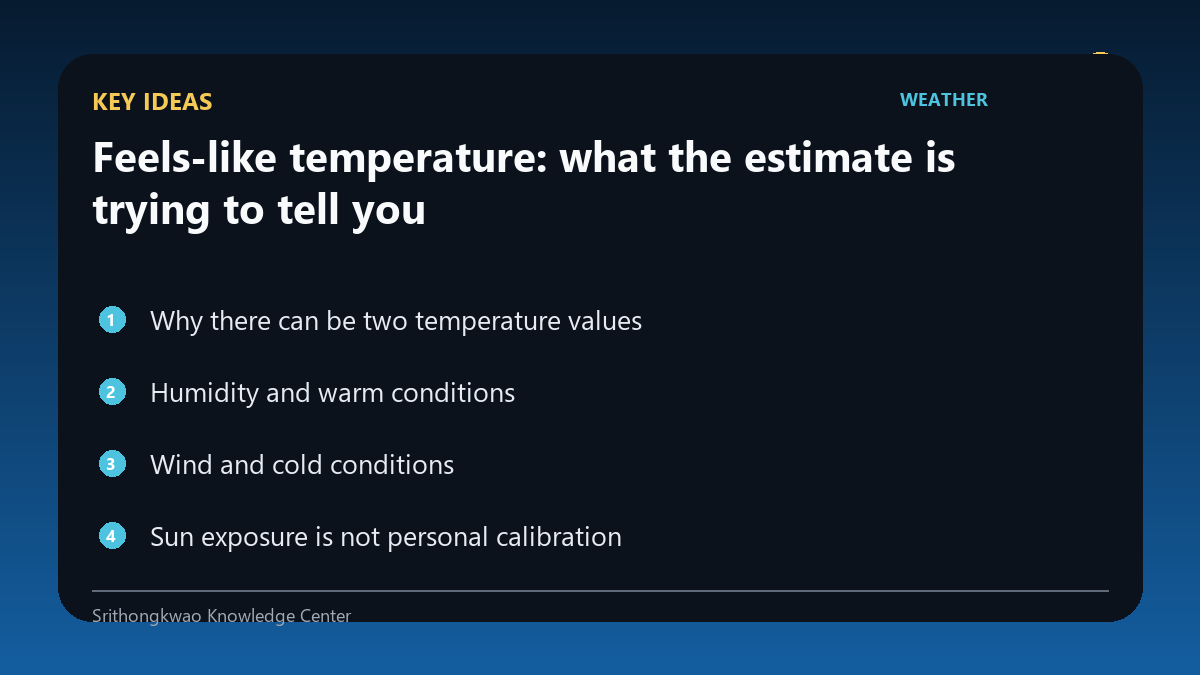 KEY IDEAS

WEATHER

Feels-like temperature: what the estimate is trying to tell you

1 Why there can be two temperature values

2 Humidity and warm conditions

3 Wind and cold conditions

4 Sun exposure is not personal calibration

Srithongkwao Knowledge Center